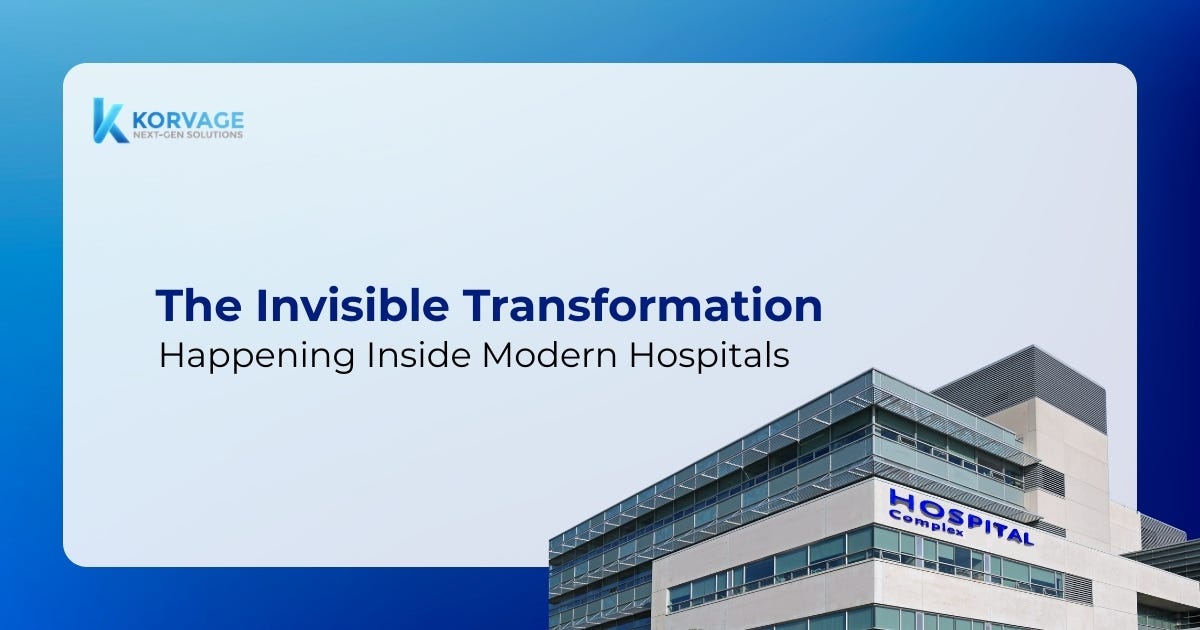 KORVAGE
NEXT-GEN SOLUTIONS

The Invisible Transformation
Happening Inside Modern Hospitals

HOSPITAL
Complex